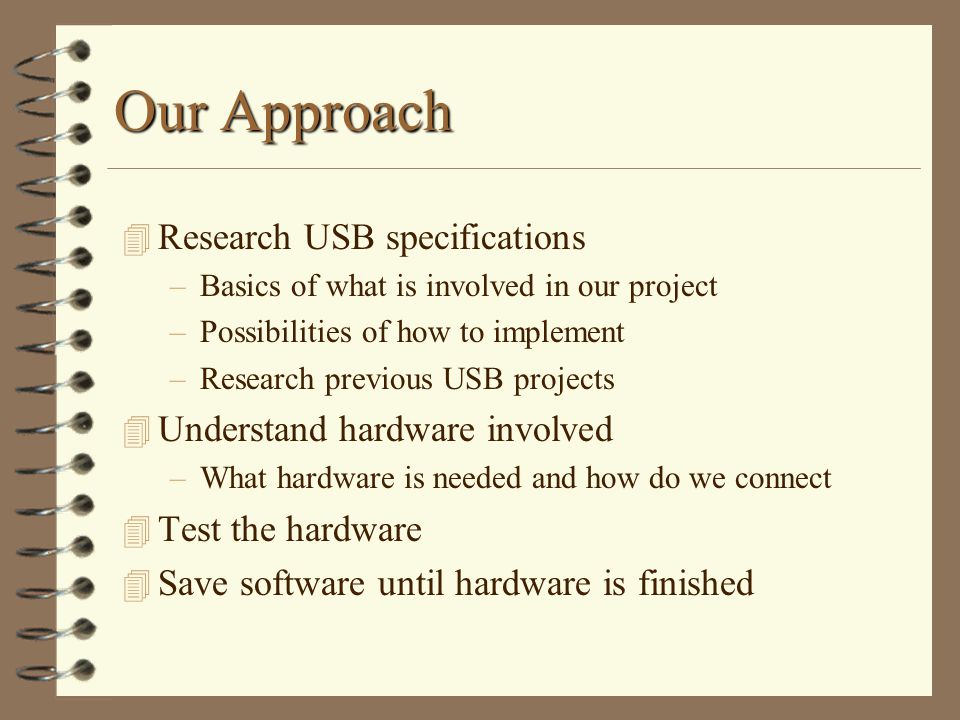 Our Approach

Research USB specifications
– Basics of what is involved in our project
– Possibilities of how to implement
– Research previous USB projects

Understand hardware involved
– What hardware is needed and how do we connect

Test the hardware

Save software until hardware is finished